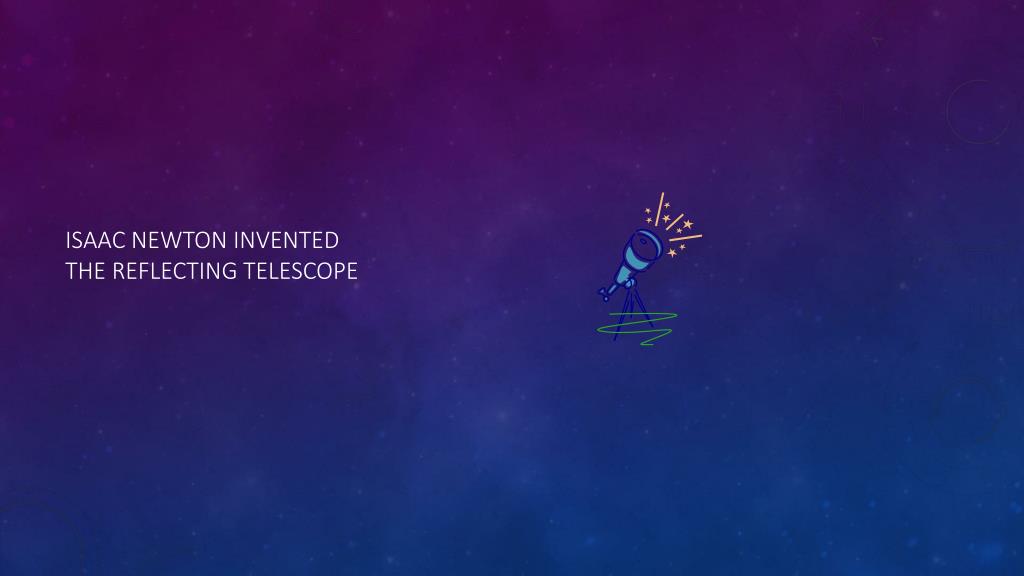 ISAAC NEWTON INVENTED THE REFLECTING TELESCOPE